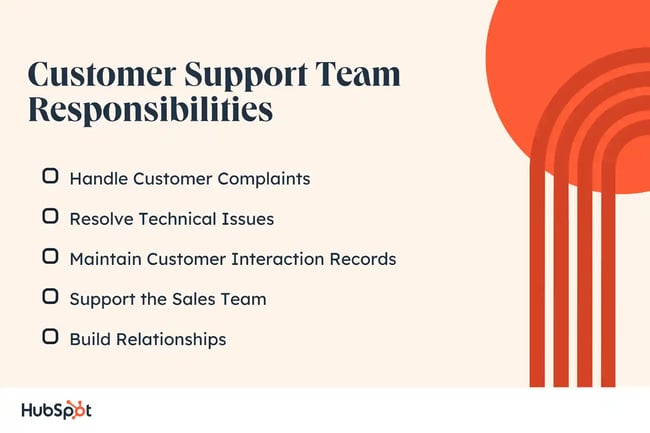 Customer Support Team Responsibilities

Handle Customer Complaints

Resolve Technical Issues

Maintain Customer Interaction Records

Support the Sales Team

Build Relationships

HubSpot